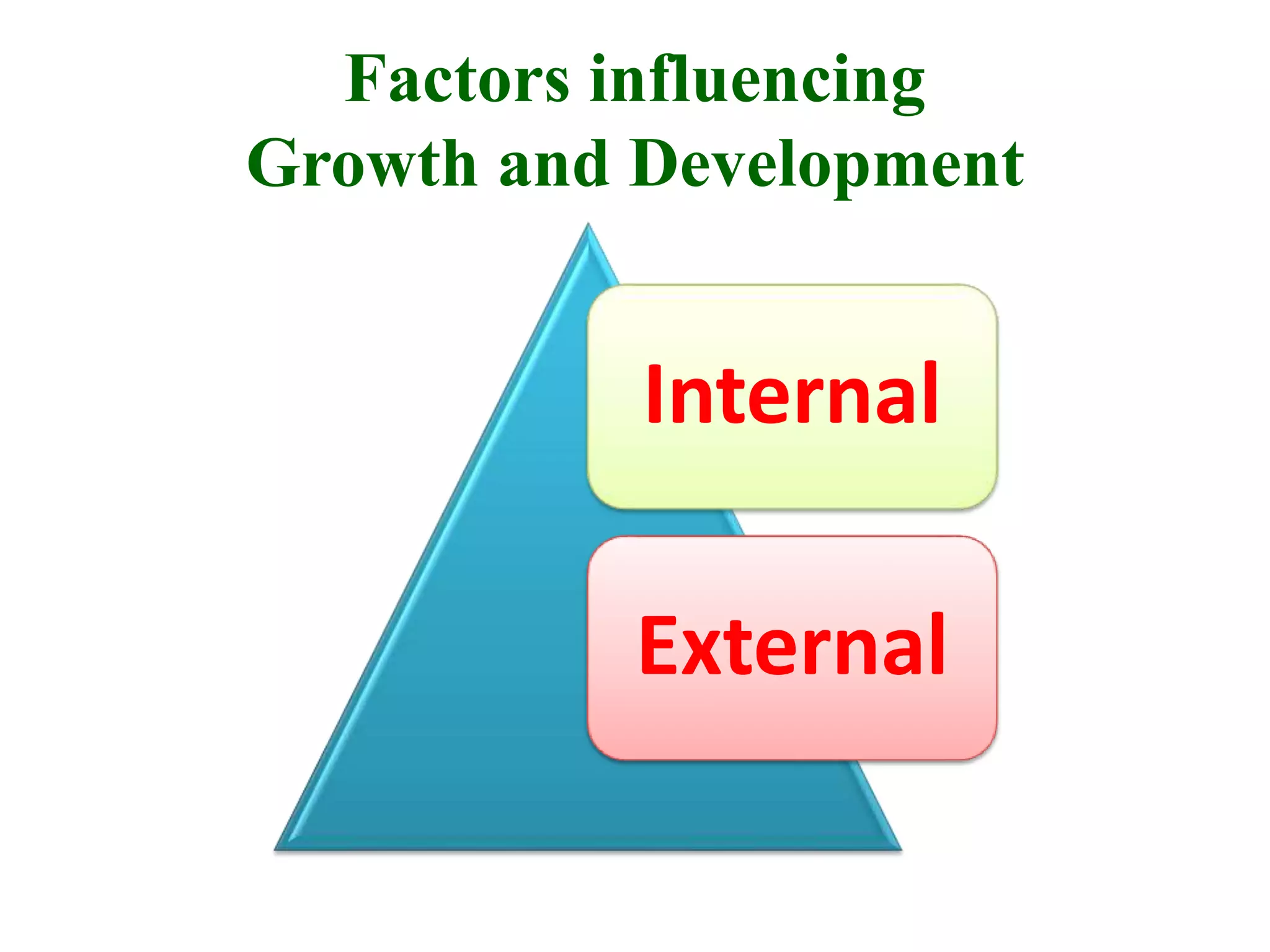 Factors influencing Growth and Development

Internal

External